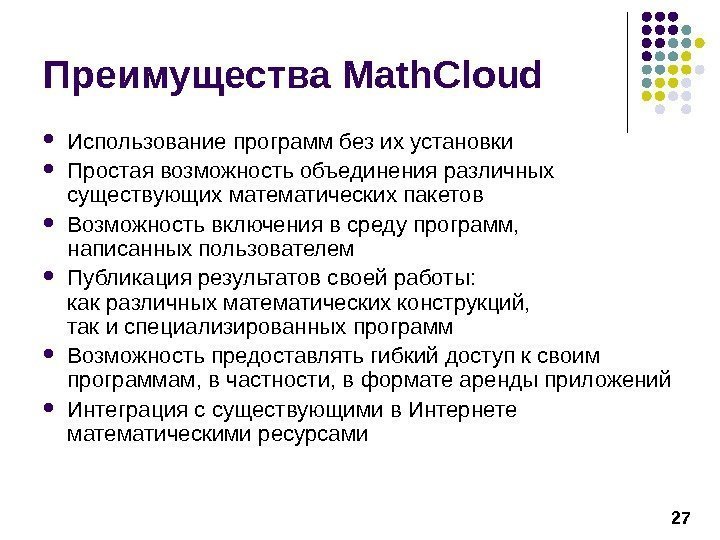 Преимущества MathCloud

- Использование программ без их установки
- Простая возможность объединения различных существующих математических пакетов
- Возможность включения в среду программ, написанных пользователем
- Публикация результатов своей работы: как различных математических конструкций, так и специализированных программ
- Возможность предоставлять гибкий доступ к своим программам, в частности, в формате аренды приложений
- Интеграция с существующими в Интернете математическими ресурсами

27